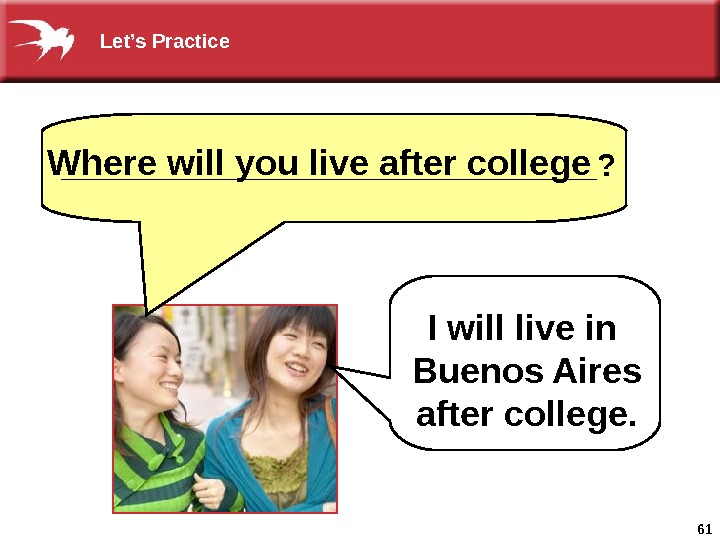 Let's Practice

Where will you live after college ?

I will live in Buenos Aires after college.

61